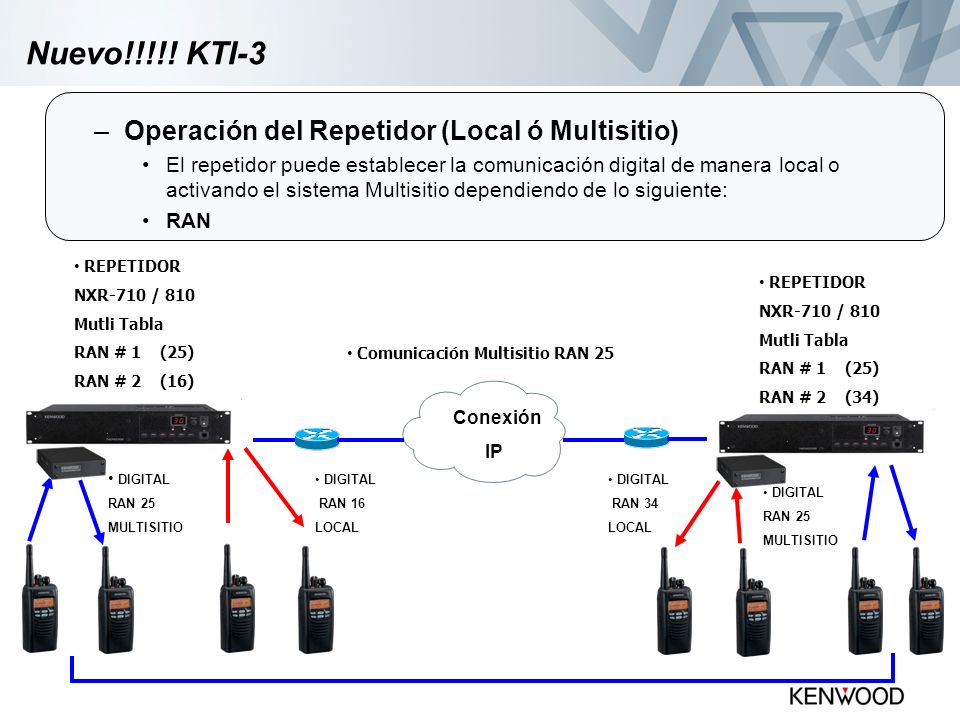 Nuevo!!!!! KTI-3

– Operación del Repetidor (Local ó Multisitio)

• El repetidor puede establecer la comunicación digital de manera local o activando el sistema Multisitio dependiendo de lo siguiente:

• RAN

• REPETIDOR
NXR-710 / 810
Mutli Tabla
RAN # 1 (25)
RAN # 2 (16)

• Comunicación Multisitio RAN 25

• REPETIDOR
NXR-710 / 810
Mutli Tabla
RAN # 1 (25)
RAN # 2 (34)

KENWOOD

Conexión IP

KENWOOD

• DIGITAL
RAN 25
MULTISITIO

• DIGITAL
RAN 16
LOCAL

• DIGITAL
RAN 34
LOCAL

• DIGITAL
RAN 25
MULTISITIO

KENWOOD